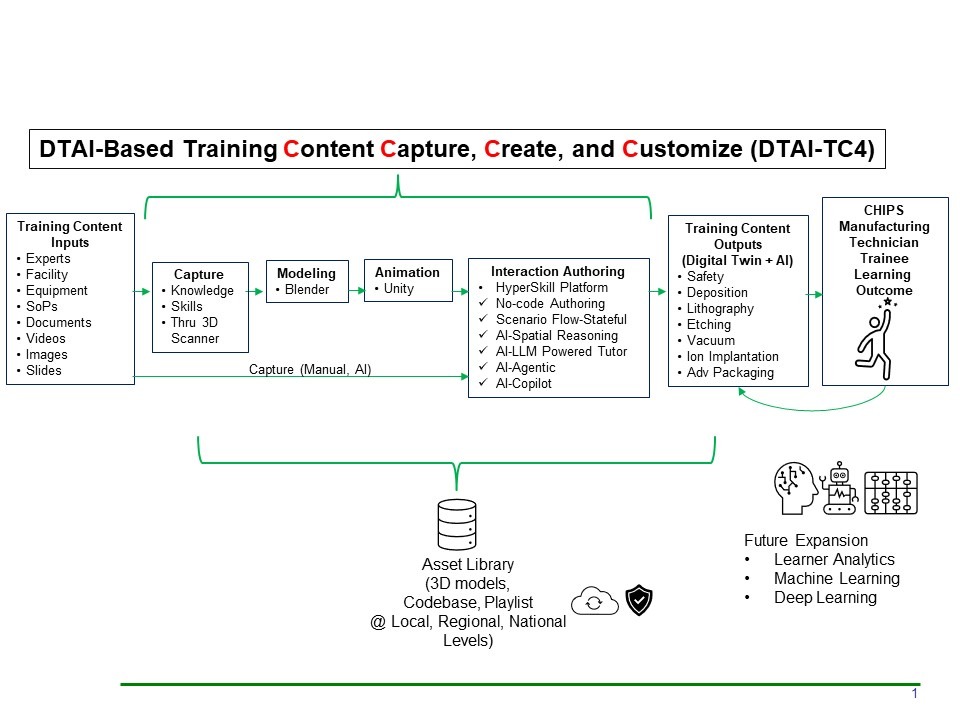 DTAI-Based Training Content Capture, Create, and Customize (DTAI-TC4)

Training Content Inputs
• Experts
• Facility
• Equipment
• SoPs
• Documents
• Videos
• Images
• Slides

Capture
• Knowledge
• Skills
• Thru 3D Scanner

Modeling
• Blender

Animation
• Unity

Interaction Authoring
• HyperSkill Platform
✓ No-code Authoring
✓ Scenario Flow-Stateful
✓ AI-Spatial Reasoning
✓ AI-LLM Powered Tutor
✓ AI-Agentic
✓ AI-Copilot

Capture (Manual, AI)

Training Content Outputs (Digital Twin + AI)
• Safety
• Deposition
• Lithography
• Etching
• Vacuum
• Ion Implantation
• Adv Packaging

CHIPS Manufacturing Technician Trainee Learning Outcome

Asset Library (3D models, Codebase, Playlist @ Local, Regional, National Levels)

Future Expansion
• Learner Analytics
• Machine Learning
• Deep Learning

1